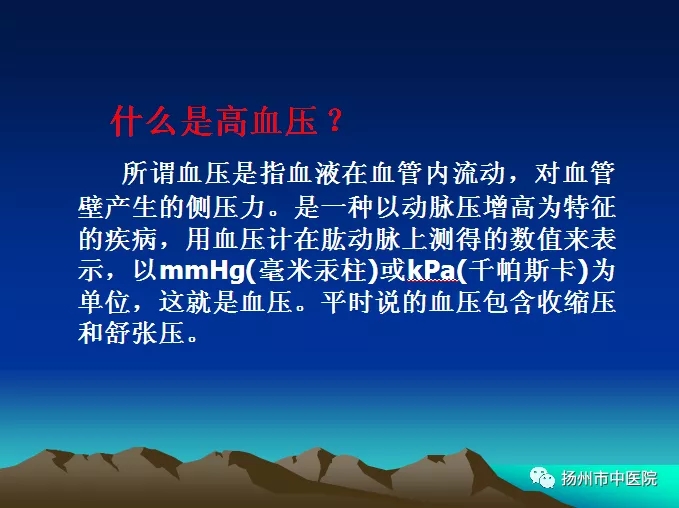 什么是高血压？

所谓血压是指血液在血管内流动，对血管壁产生的侧压力。是一种以动脉压增高为特征的疾病，用血压计在肱动脉上测得的数值来表示，以mmHg(毫米汞柱)或kPa(千帕斯卡)为单位，这就是血压。平时说的血压包含收缩压和舒张压。

扬州市中医院